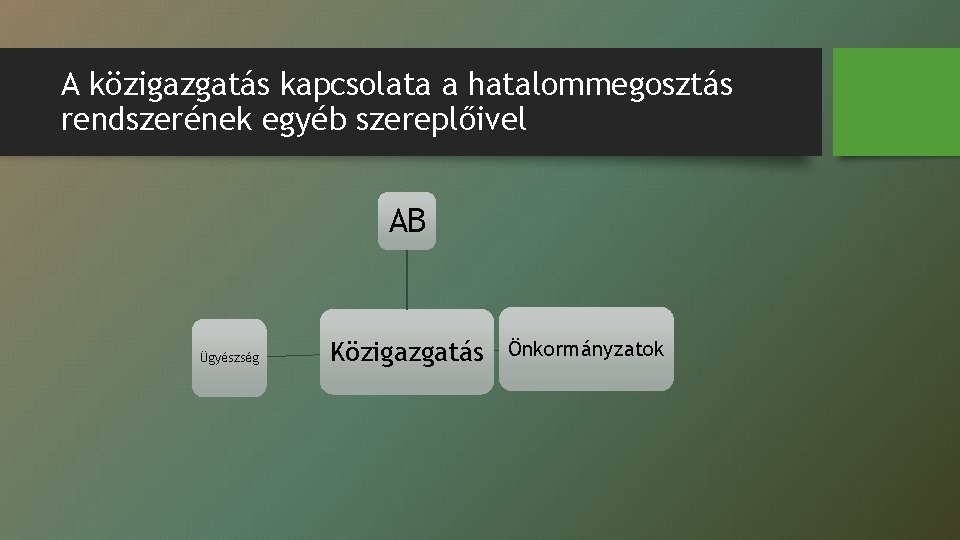 A közigazgatás kapcsolata a hatalommegosztás rendszerének egyéb szereplőivel

AB

Ügyészség

Közigazgatás

Önkormányzatok